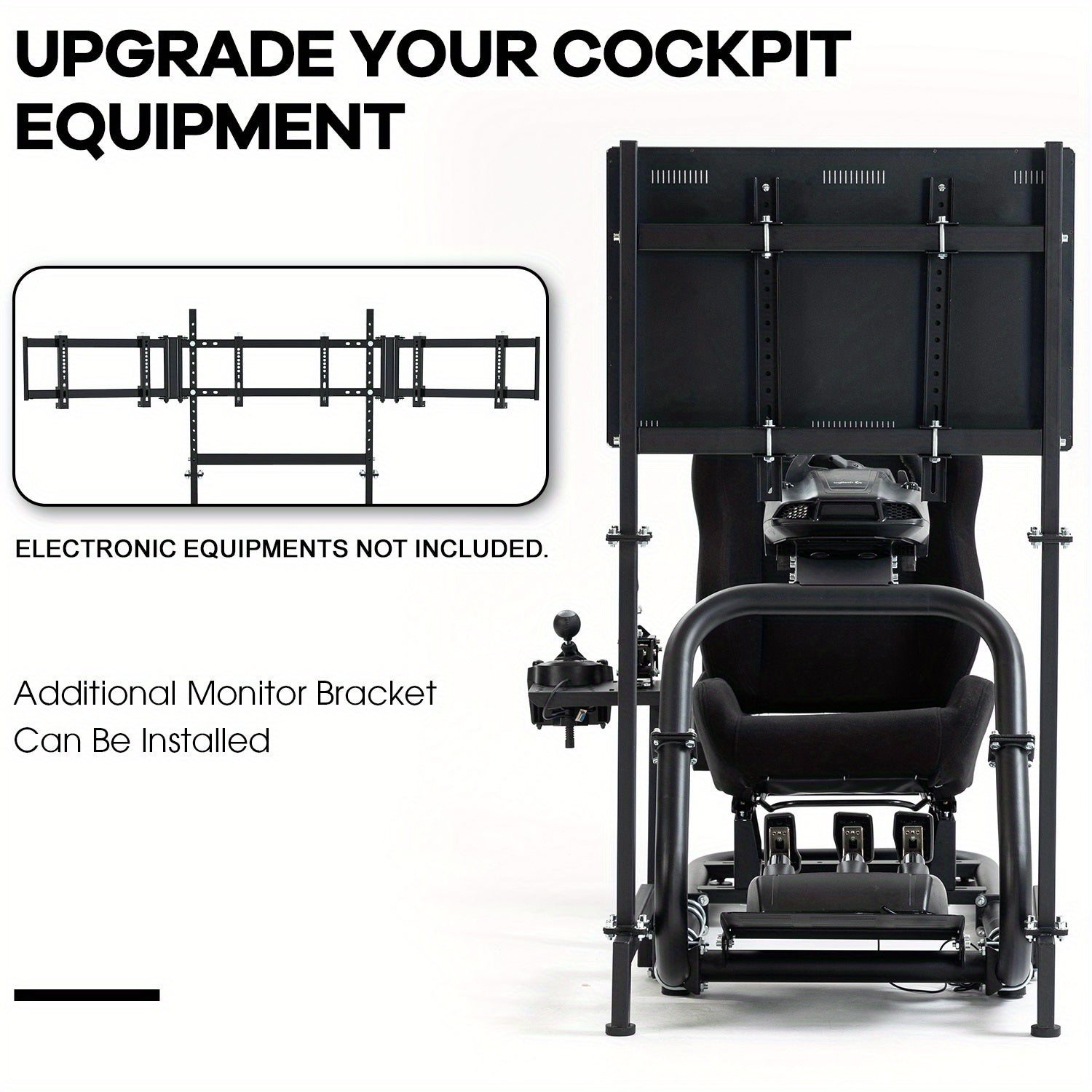 UPGRADE YOUR COCKPIT EQUIPMENT

ELECTRONIC EQUIPMENTS NOT INCLUDED.

Additional Monitor Bracket Can Be Installed

logitech